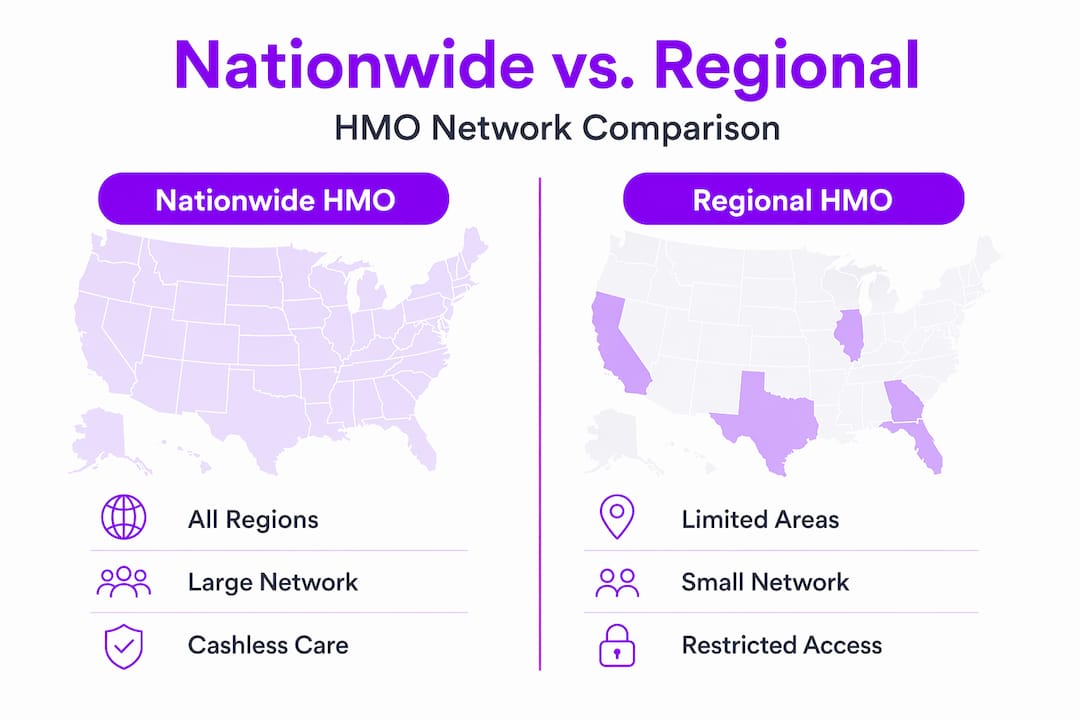 Nationwide vs. Regional

HMO Network Comparison

Nationwide HMO

All Regions

Large Network

Cashless Care

Regional HMO

Limited Areas

Small Network

Restricted Access